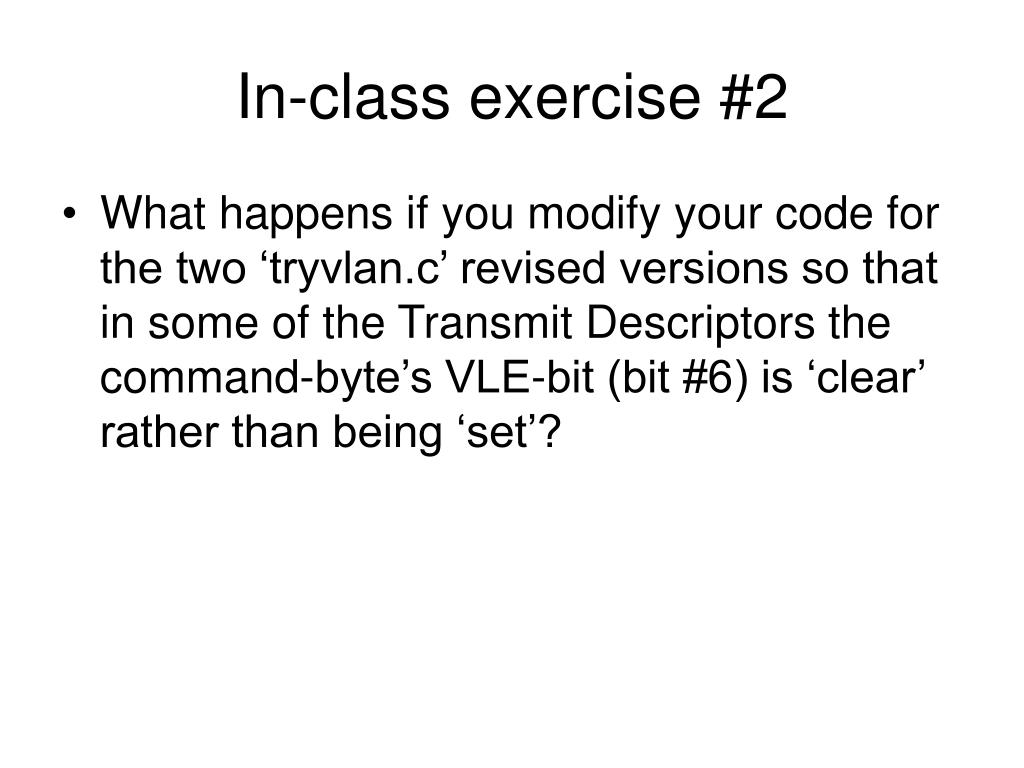 In-class exercise #2

• What happens if you modify your code for the two ‘tryvlan.c’ revised versions so that in some of the Transmit Descriptors the command-byte’s VLE-bit (bit #6) is ‘clear’ rather than being ‘set’?